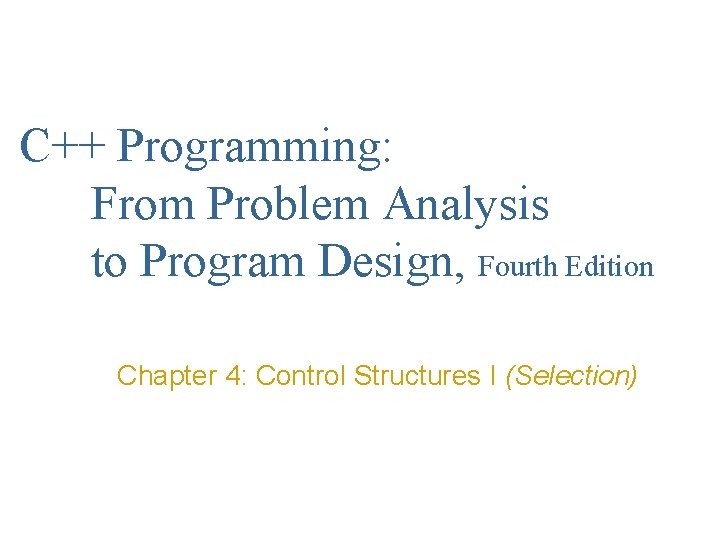 C++ Programming:
From Problem Analysis to Program Design, Fourth Edition

Chapter 4: Control Structures I (Selection)